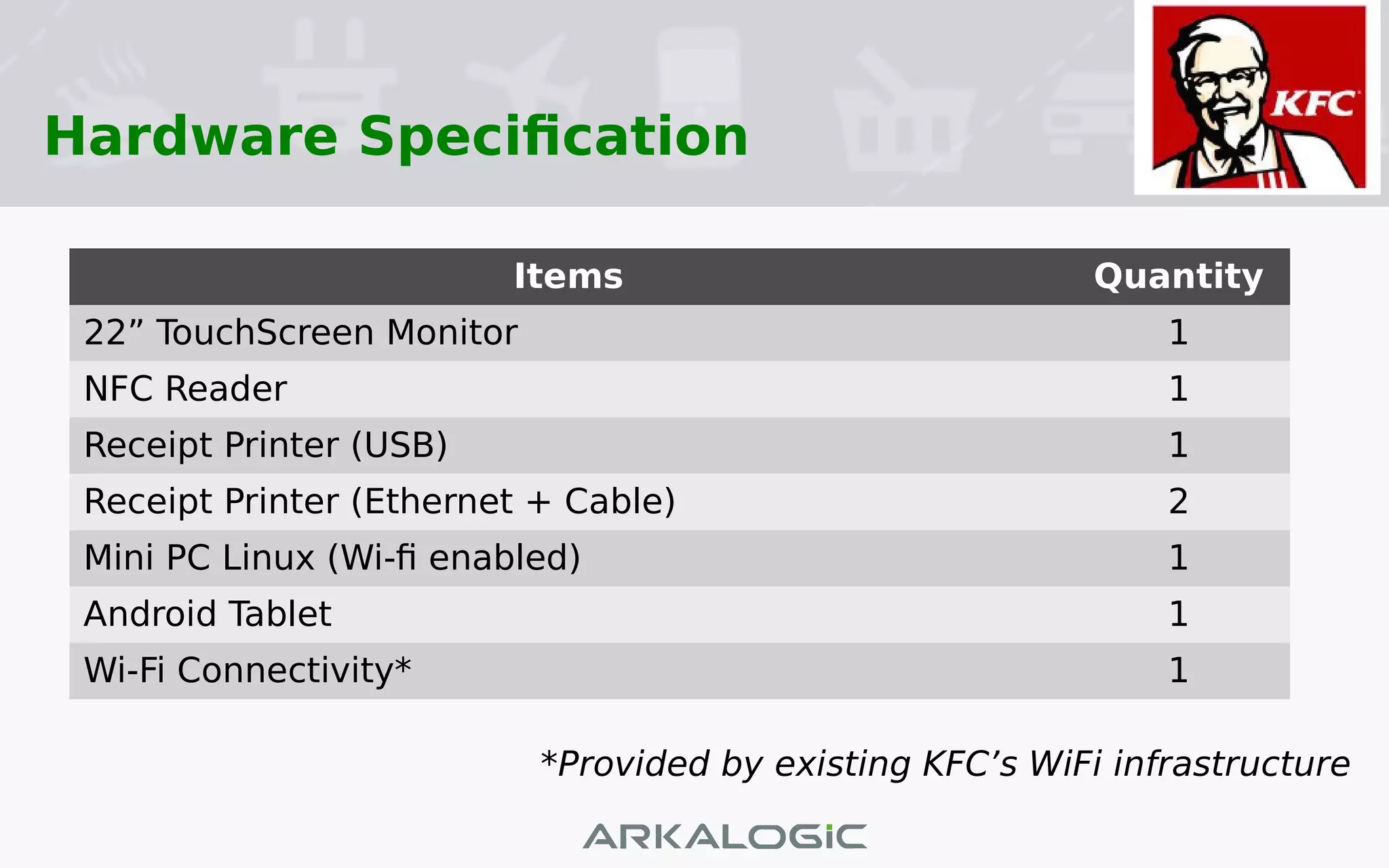 Hardware Specification

KFC

| Items | Quantity |
|---|---|
| 22” TouchScreen Monitor | 1 |
| NFC Reader | 1 |
| Receipt Printer (USB) | 1 |
| Receipt Printer (Ethernet + Cable) | 2 |
| Mini PC Linux (Wi-fi enabled) | 1 |
| Android Tablet | 1 |
| Wi-Fi Connectivity* | 1 |

*Provided by existing KFC’s WiFi infrastructure

ARKALOGiC